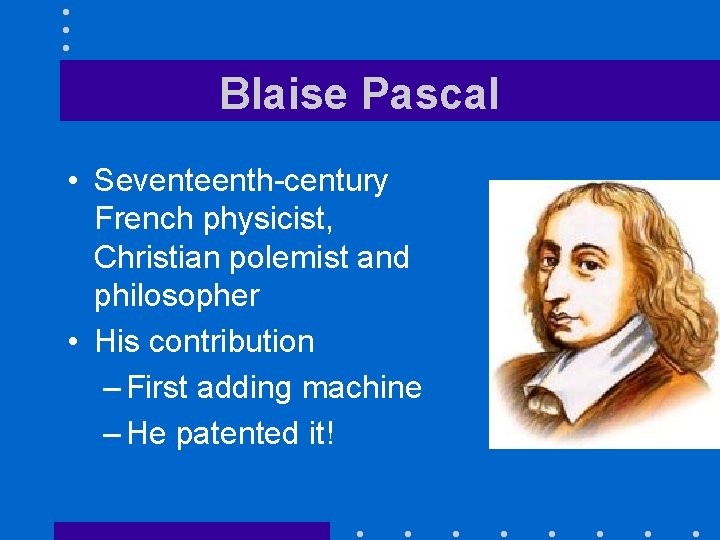 Blaise Pascal

• Seventeenth-century French physicist, Christian polemist and philosopher
• His contribution
– First adding machine
– He patented it!